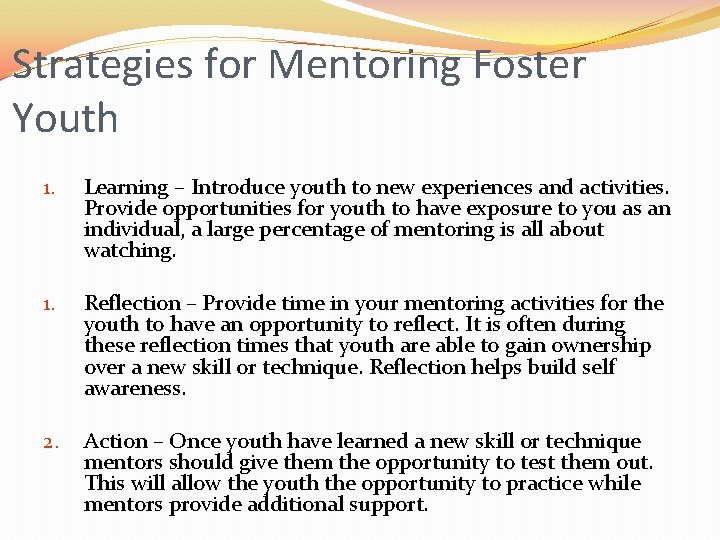 Strategies for Mentoring Foster Youth

1. Learning – Introduce youth to new experiences and activities. Provide opportunities for youth to have exposure to you as an individual, a large percentage of mentoring is all about watching.

1. Reflection – Provide time in your mentoring activities for the youth to have an opportunity to reflect. It is often during these reflection times that youth are able to gain ownership over a new skill or technique. Reflection helps build self awareness.

2. Action – Once youth have learned a new skill or technique mentors should give them the opportunity to test them out. This will allow the youth the opportunity to practice while mentors provide additional support.